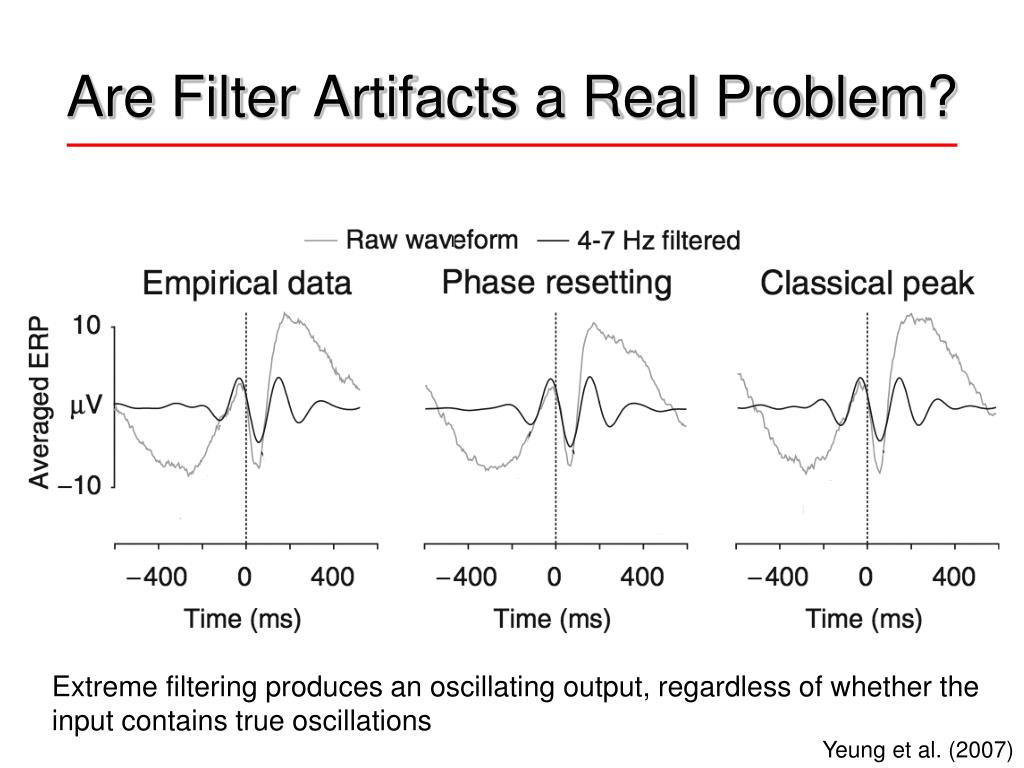 Are Filter Artifacts a Real Problem?

Raw waveform — 4-7 Hz filtered

Empirical data

Phase resetting

Classical peak

Averaged ERP

10

$\mu$V

−10

−400 0 400

Time (ms)

−400 0 400

Time (ms)

−400 0 400

Time (ms)

Extreme filtering produces an oscillating output, regardless of whether the input contains true oscillations

Yeung et al. (2007)